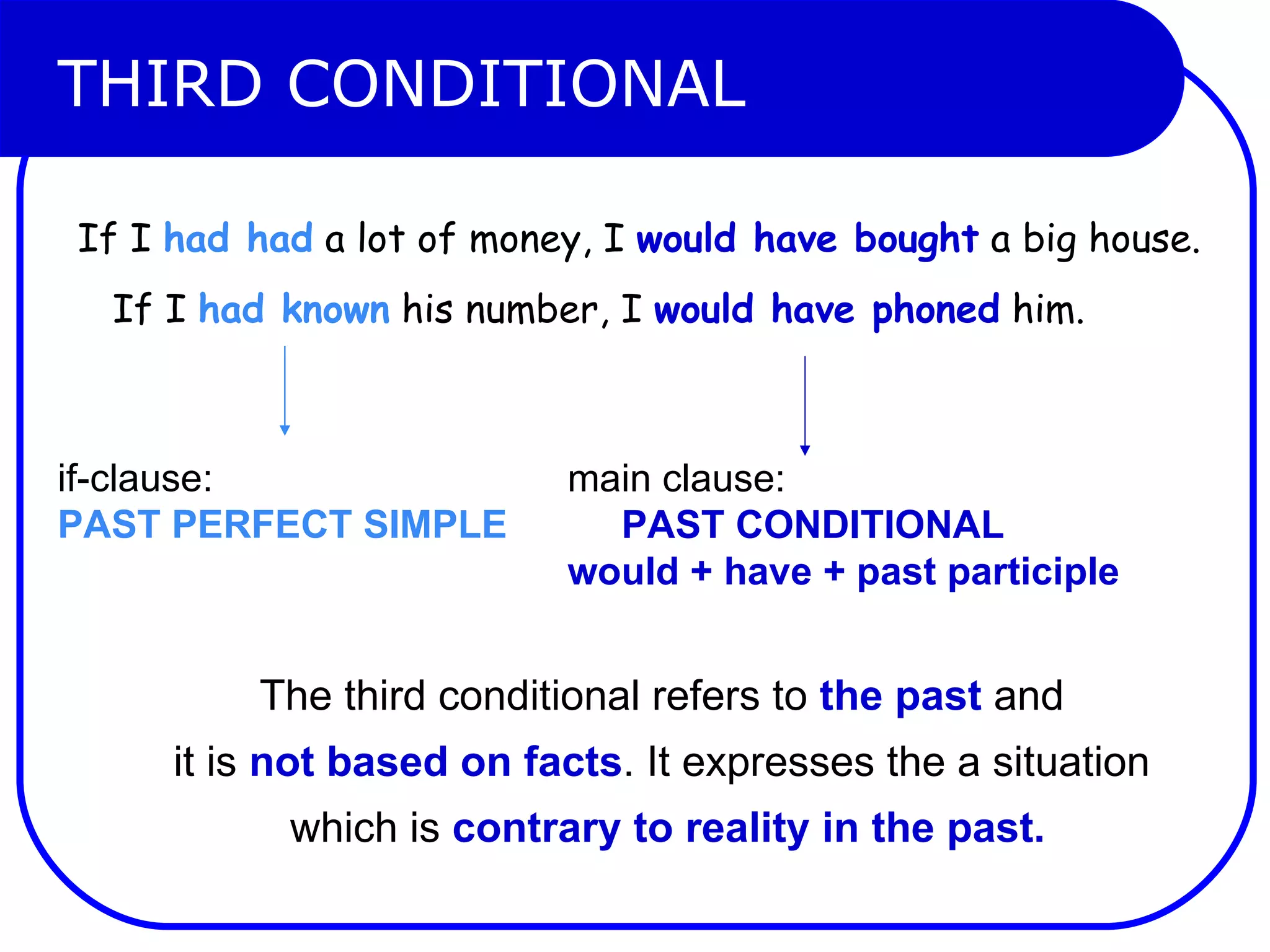 THIRD CONDITIONAL

If I had had a lot of money, I would have bought a big house.

If I had known his number, I would have phoned him.

if-clause:
PAST PERFECT SIMPLE

main clause:
PAST CONDITIONAL
would + have + past participle

The third conditional refers to the past and it is not based on facts. It expresses the a situation which is contrary to reality in the past.